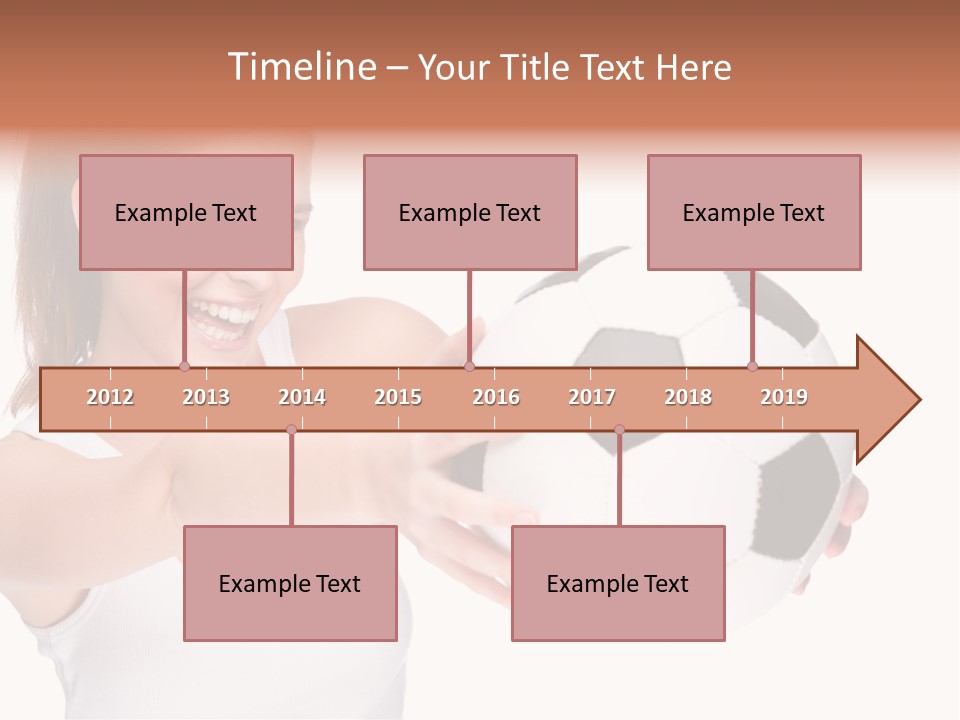 Timeline – Your Title Text Here

Example Text

Example Text

Example Text

2012 2013 2014 2015 2016 2017 2018 2019

Example Text

Example Text